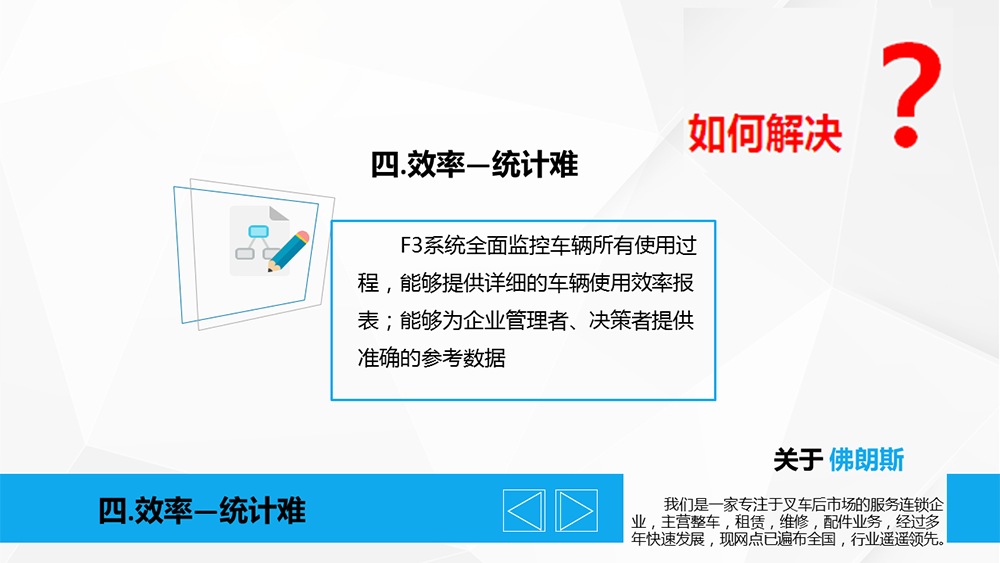 如何解决 ？

四.效率—统计难

F3系统全面监控车辆所有使用过程，能够提供详细的车辆使用效率报表；能够为企业管理者、决策者提供准确的参考数据

关于 佛朗斯

四.效率—统计难

我们是一家专注于叉车后市场的服务连锁企业，主营整车，租赁，维修，配件业务，经过多年快速发展，现网点已遍布全国，行业遥遥领先。